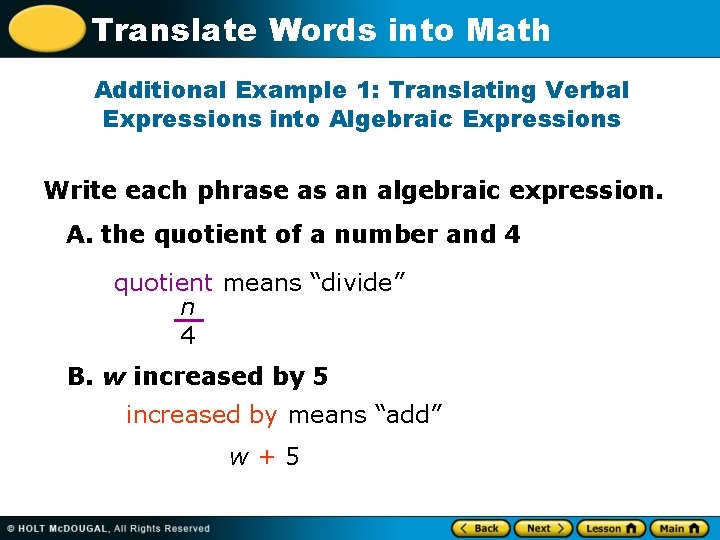 Translate Words into Math

Additional Example 1: Translating Verbal Expressions into Algebraic Expressions

Write each phrase as an algebraic expression.

A. the quotient of a number and 4

quotient means “divide”

$\frac{n}{4}$

B. $w$ increased by 5

increased by means “add”

$w + 5$

© HOLT McDOUGAL, All Rights Reserved

Back Next Lesson Main